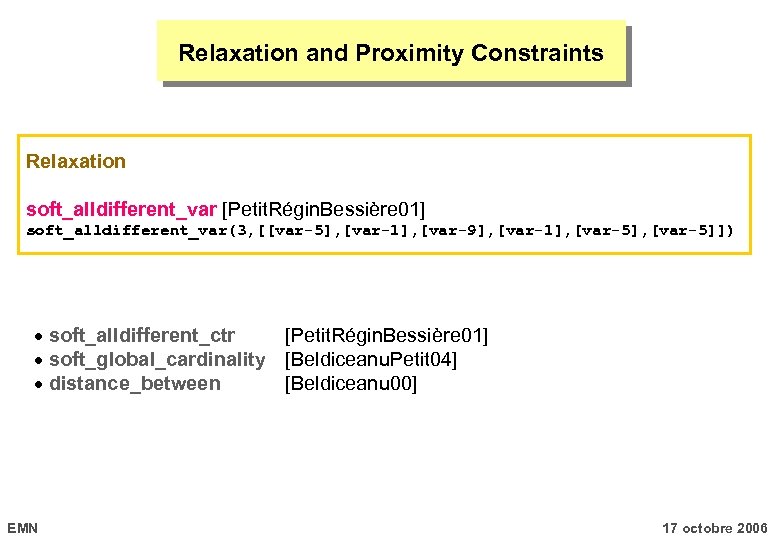 Relaxation and Proximity Constraints

Relaxation

soft_alldifferent_var [PetitRéginBessière01]
soft_alldifferent_var(3,[[var-5],[var-1],[var-9],[var-1],[var-5],[var-5]])

• soft_alldifferent_ctr [PetitRéginBessière01]
• soft_global_cardinality [BeldiceanuPetit04]
• distance_between [Beldiceanu00]

EMN

17 octobre 2006